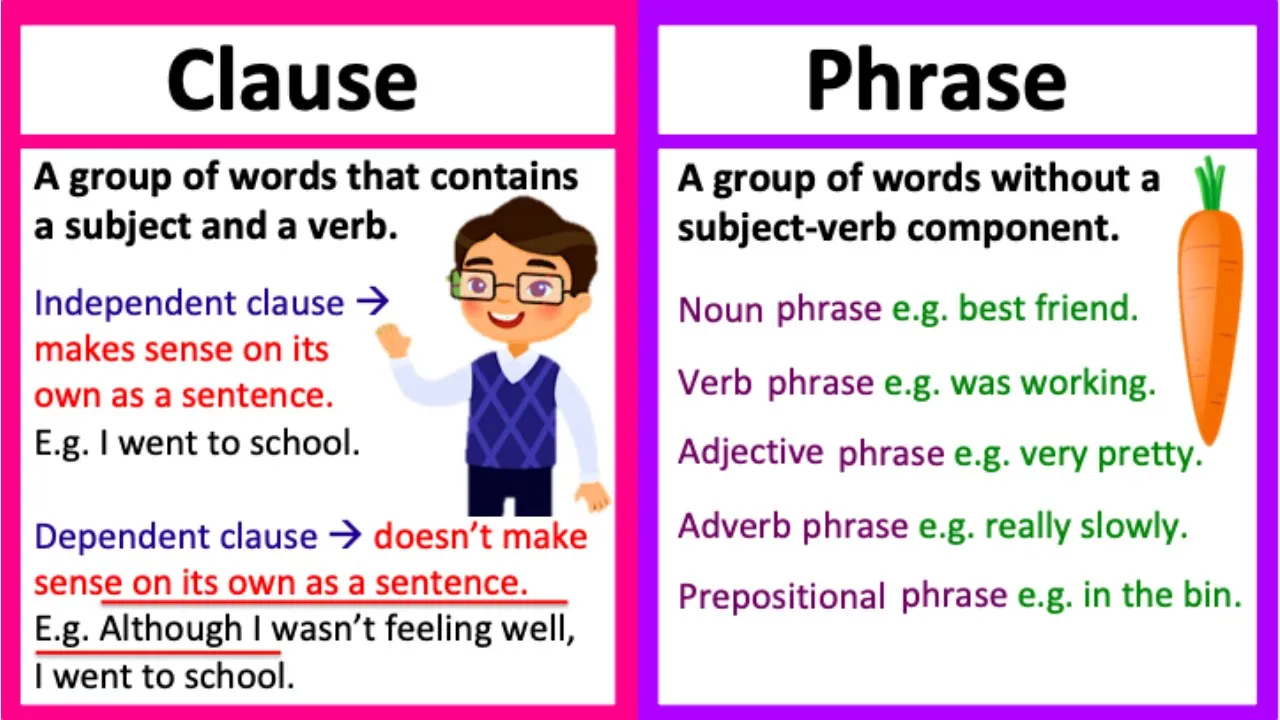 Clause

A group of words that contains a subject and a verb.

Independent clause → makes sense on its own as a sentence.
E.g. I went to school.

Dependent clause → doesn't make sense on its own as a sentence.
E.g. Although I wasn't feeling well, I went to school.

Phrase

A group of words without a subject-verb component.

Noun phrase e.g. best friend.

Verb phrase e.g. was working.

Adjective phrase e.g. very pretty.

Adverb phrase e.g. really slowly.

Prepositional phrase e.g. in the bin.